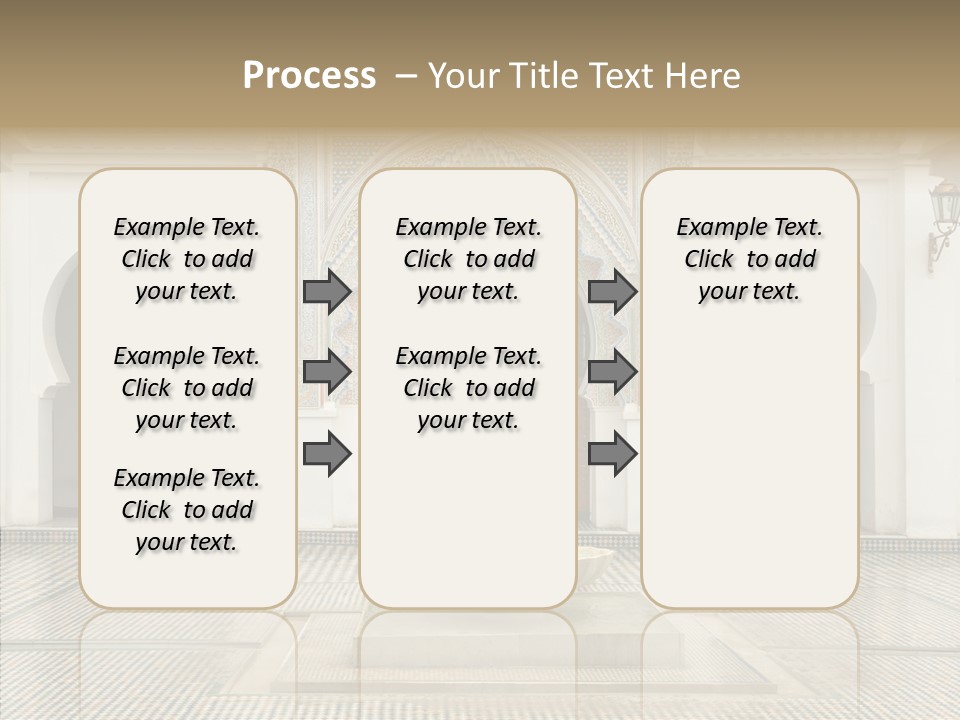 Process – Your Title Text Here

Example Text. Click to add your text.

Example Text. Click to add your text.

Example Text. Click to add your text.

Example Text. Click to add your text.

Example Text. Click to add your text.

Example Text. Click to add your text.